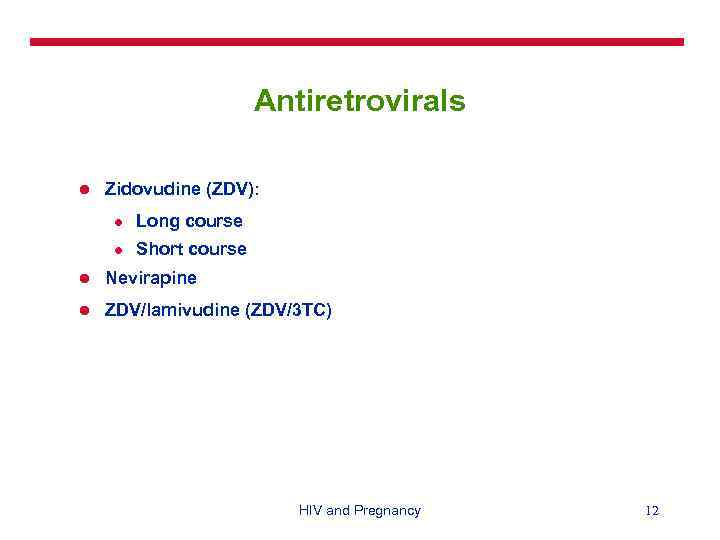 Antiretrovirals

- Zidovudine (ZDV):
  - Long course
  - Short course
- Nevirapine
- ZDV/lamivudine (ZDV/3TC)

HIV and Pregnancy

12